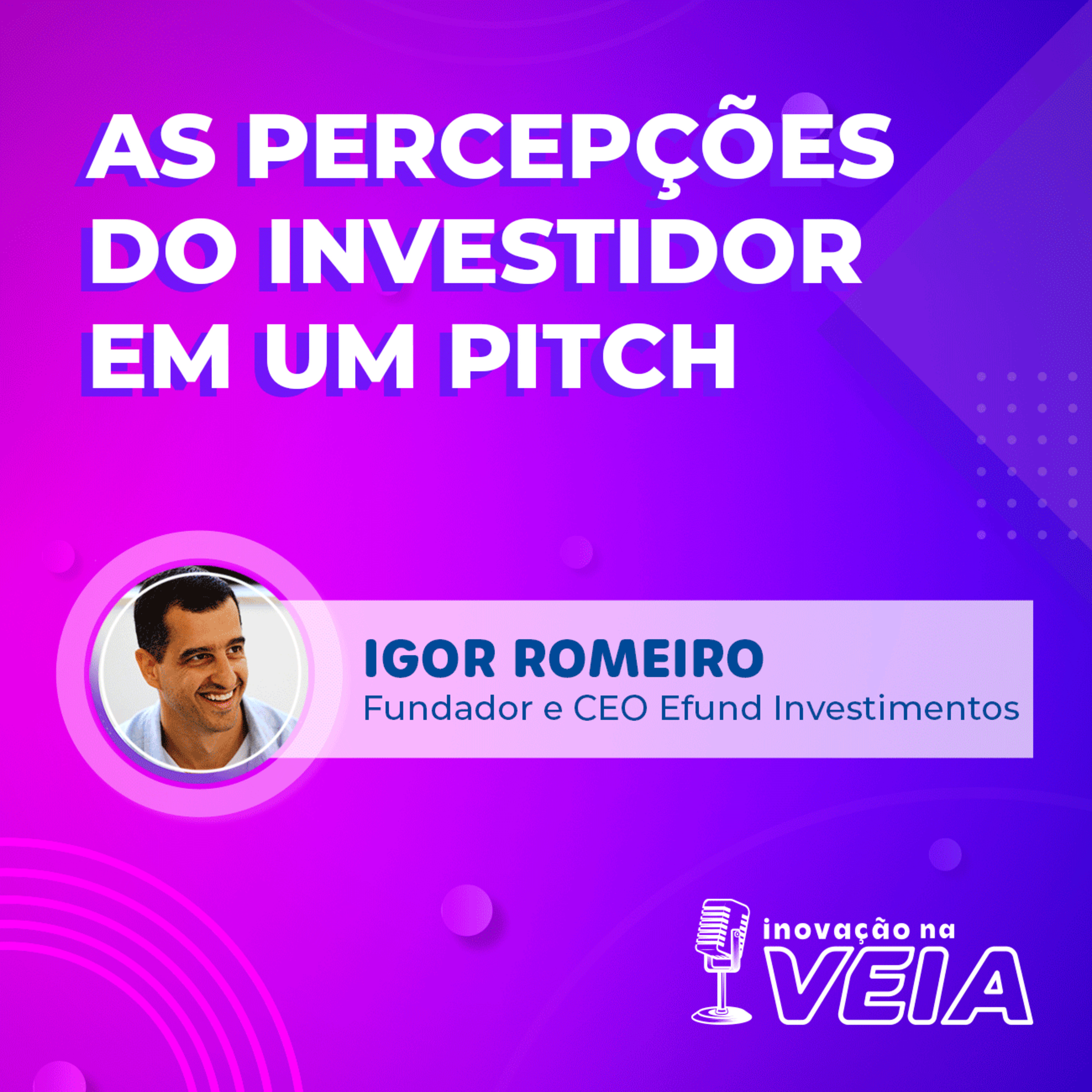 AS PERCEPÇÕES DO INVESTIDOR EM UM PITCH

IGOR ROMEIRO
Fundador e CEO Efund Investimentos

inovação na VEIA